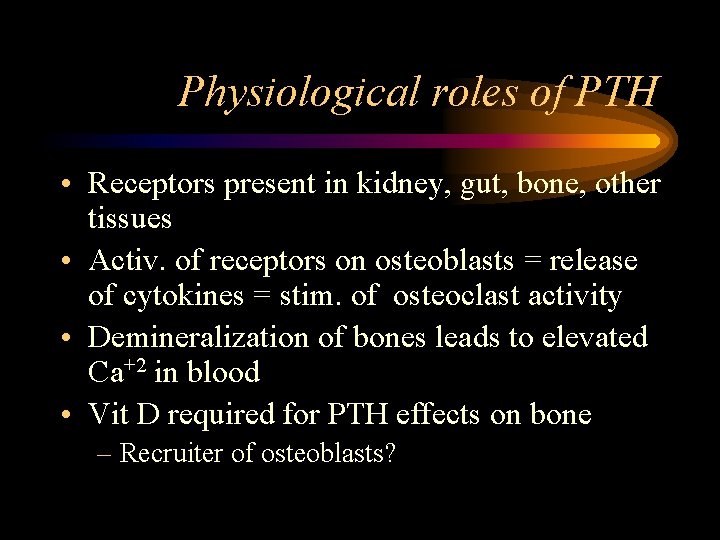 Physiological roles of PTH

• Receptors present in kidney, gut, bone, other tissues

• Activ. of receptors on osteoblasts = release of cytokines = stim. of osteoclast activity

• Demineralization of bones leads to elevated $Ca^{+2}$ in blood

• Vit D required for PTH effects on bone

– Recruiter of osteoblasts?